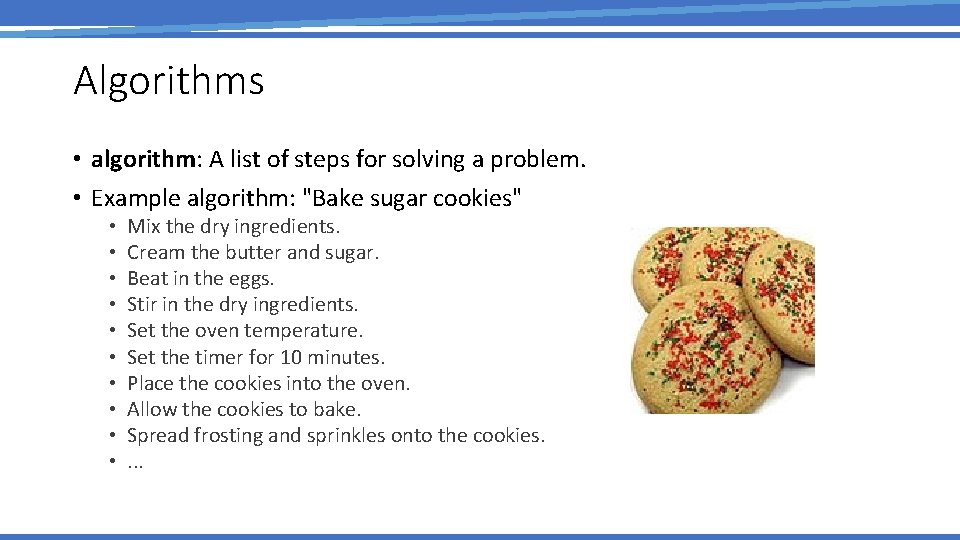 Algorithms

• algorithm: A list of steps for solving a problem.
• Example algorithm: "Bake sugar cookies"
  • Mix the dry ingredients.
  • Cream the butter and sugar.
  • Beat in the eggs.
  • Stir in the dry ingredients.
  • Set the oven temperature.
  • Set the timer for 10 minutes.
  • Place the cookies into the oven.
  • Allow the cookies to bake.
  • Spread frosting and sprinkles onto the cookies.
  • ...